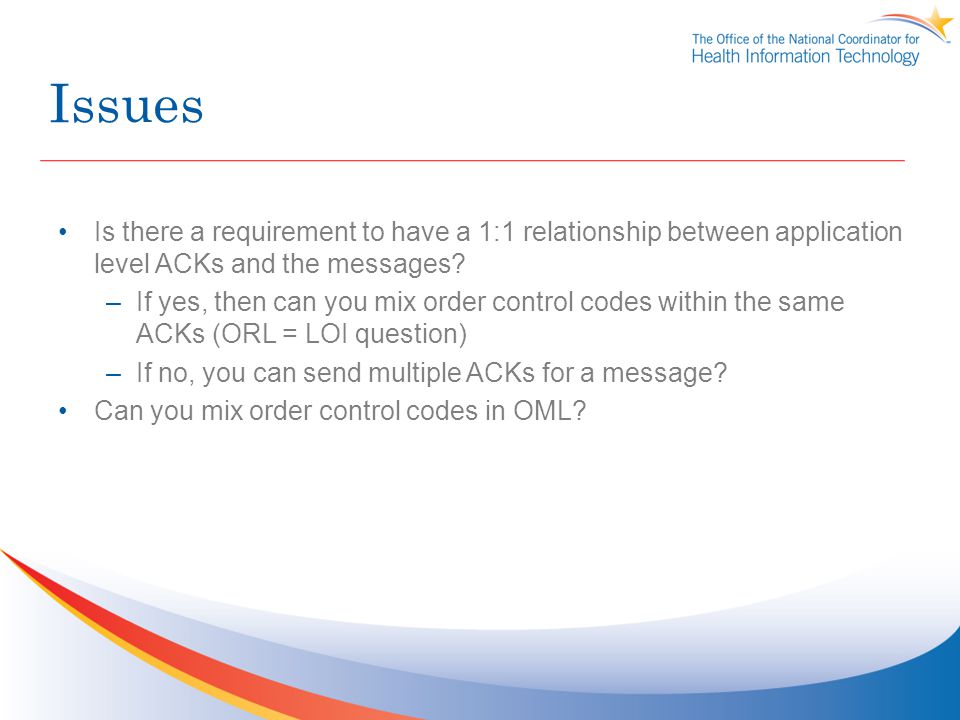 The Office of the National Coordinator for
Health Information Technology

Issues

• Is there a requirement to have a 1:1 relationship between application level ACKs and the messages?
– If yes, then can you mix order control codes within the same ACKs (ORL = LOI question)
– If no, you can send multiple ACKs for a message?
• Can you mix order control codes in OML?